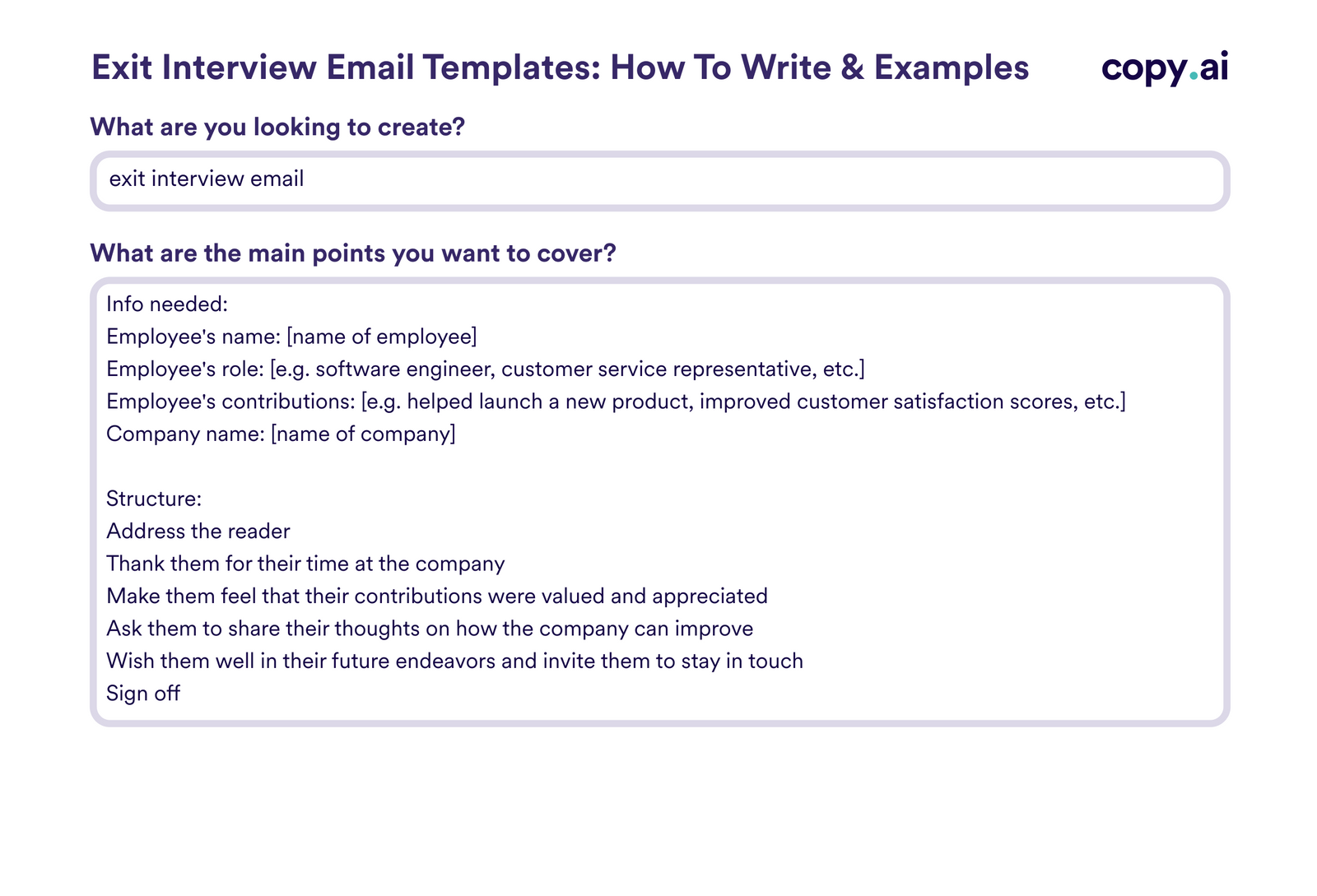 Exit Interview Email Templates: How To Write & Examples

copy.ai

What are you looking to create?

exit interview email

What are the main points you want to cover?

Info needed:
Employee's name: [name of employee]
Employee's role: [e.g. software engineer, customer service representative, etc.]
Employee's contributions: [e.g. helped launch a new product, improved customer satisfaction scores, etc.]
Company name: [name of company]

Structure:
Address the reader
Thank them for their time at the company
Make them feel that their contributions were valued and appreciated
Ask them to share their thoughts on how the company can improve
Wish them well in their future endeavors and invite them to stay in touch
Sign off